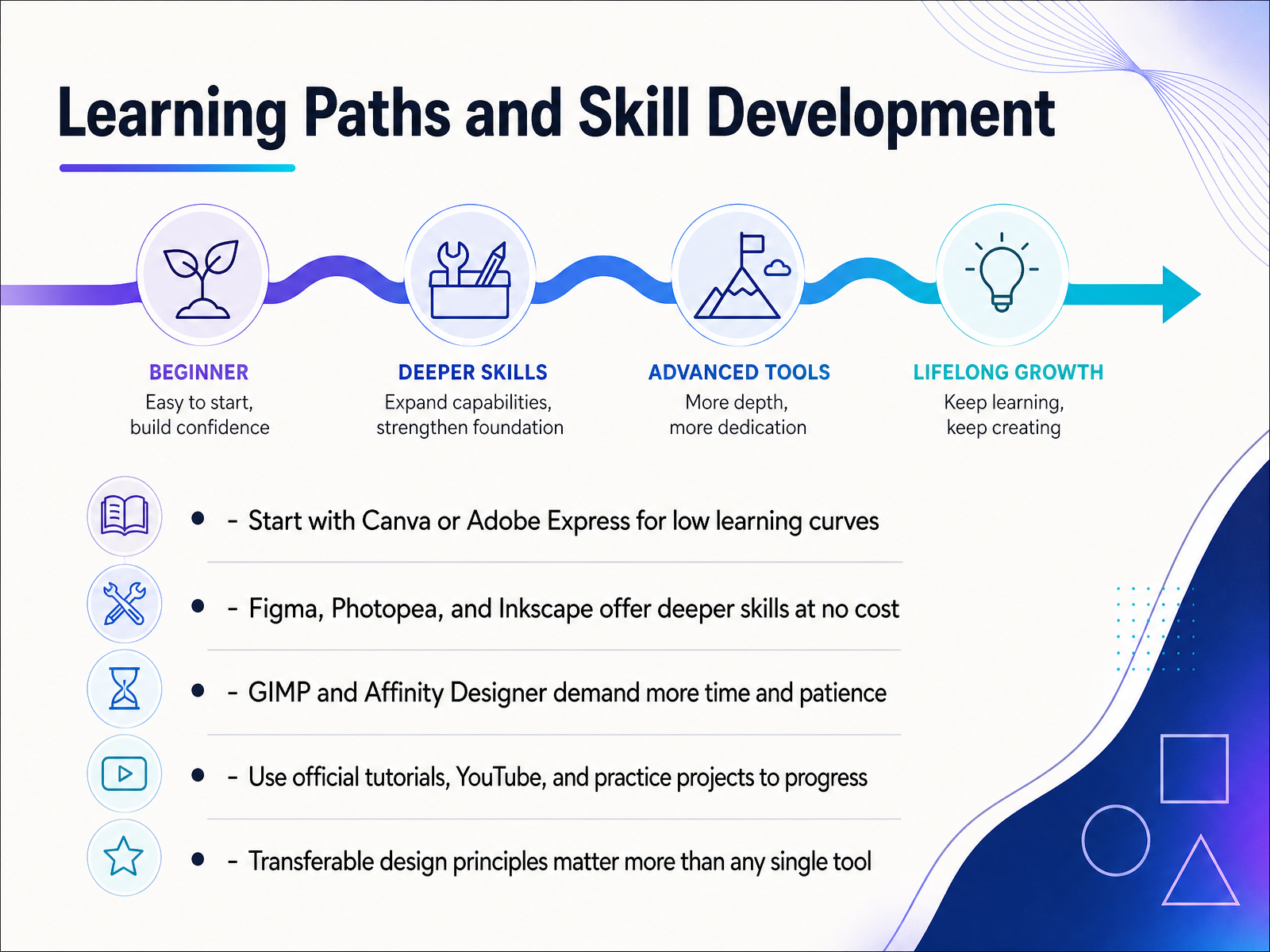 Learning Paths and Skill Development

BEGINNER
Easy to start, build confidence

DEEPER SKILLS
Expand capabilities, strengthen foundation

ADVANCED TOOLS
More depth, more dedication

LIFELONG GROWTH
Keep learning, keep creating

• - Start with Canva or Adobe Express for low learning curves

• - Figma, Photopea, and Inkscape offer deeper skills at no cost

• - GIMP and Affinity Designer demand more time and patience

• - Use official tutorials, YouTube, and practice projects to progress

• - Transferable design principles matter more than any single tool